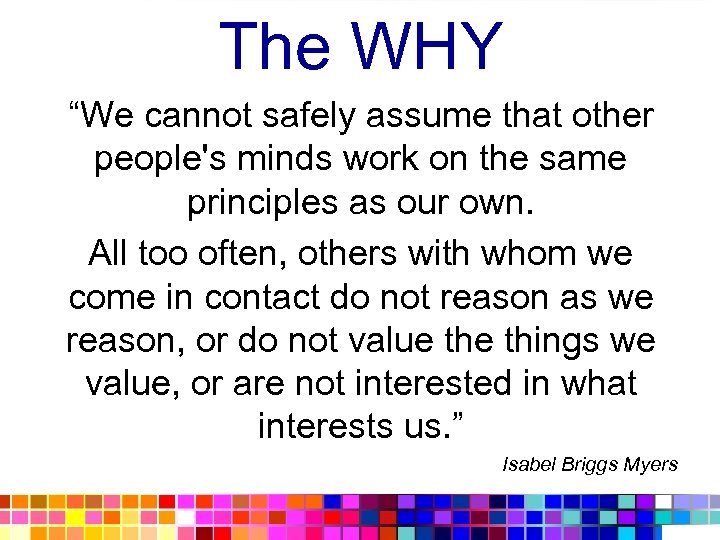 The WHY

“We cannot safely assume that other people's minds work on the same principles as our own.

All too often, others with whom we come in contact do not reason as we reason, or do not value the things we value, or are not interested in what interests us.”

Isabel Briggs Myers